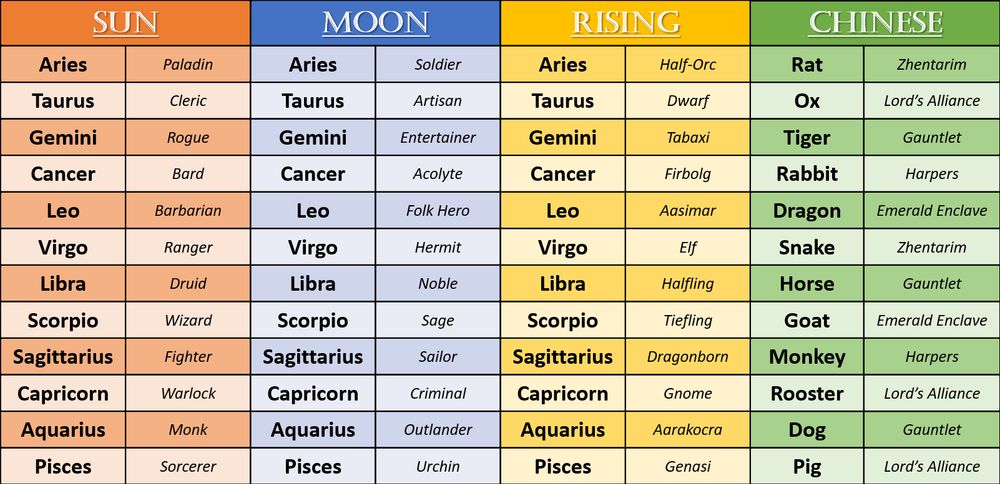 | SUN | | MOON | | RISING | | CHINESE | |
|---|---|---|---|---|---|---|---|
| Aries | Paladin | Aries | Soldier | Aries | Half-Orc | Rat | Zhentarim |
| Taurus | Cleric | Taurus | Artisan | Taurus | Dwarf | Ox | Lord's Alliance |
| Gemini | Rogue | Gemini | Entertainer | Gemini | Tabaxi | Tiger | Gauntlet |
| Cancer | Bard | Cancer | Acolyte | Cancer | Firbolg | Rabbit | Harpers |
| Leo | Barbarian | Leo | Folk Hero | Leo | Aasimar | Dragon | Emerald Enclave |
| Virgo | Ranger | Virgo | Hermit | Virgo | Elf | Snake | Zhentarim |
| Libra | Druid | Libra | Noble | Libra | Halfling | Horse | Gauntlet |
| Scorpio | Wizard | Scorpio | Sage | Scorpio | Tiefling | Goat | Emerald Enclave |
| Sagittarius | Fighter | Sagittarius | Sailor | Sagittarius | Dragonborn | Monkey | Harpers |
| Capricorn | Warlock | Capricorn | Criminal | Capricorn | Gnome | Rooster | Lord's Alliance |
| Aquarius | Monk | Aquarius | Outlander | Aquarius | Aarakocra | Dog | Gauntlet |
| Pisces | Sorcerer | Pisces | Urchin | Pisces | Genasi | Pig | Lord's Alliance |